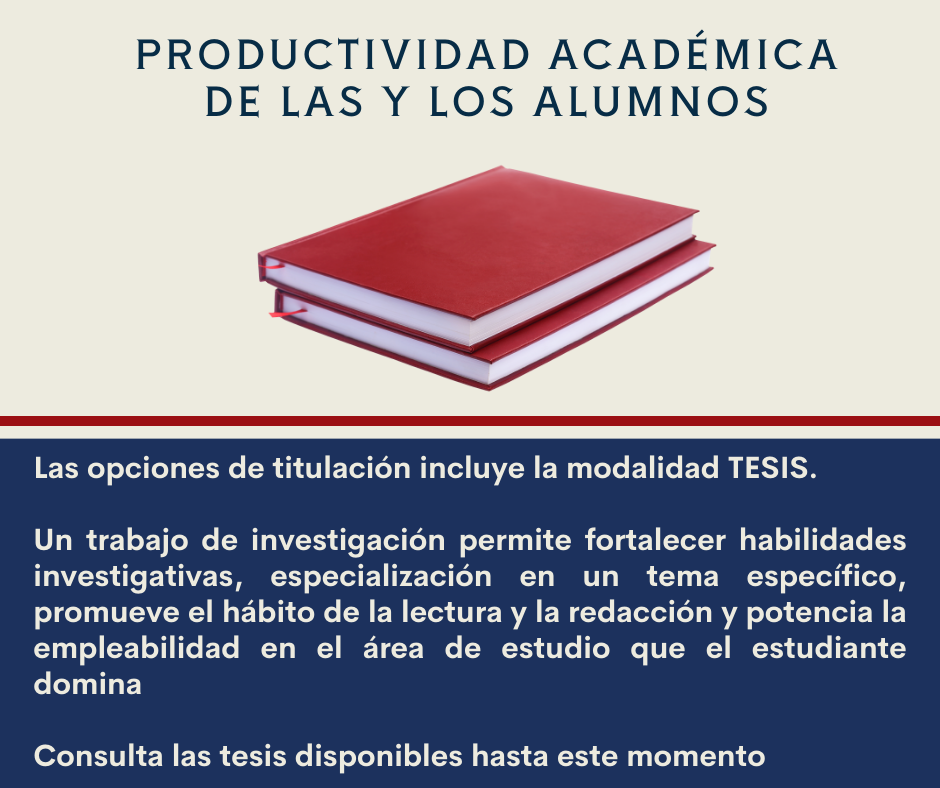 PRODUCTIVIDAD ACADÉMICA DE LAS Y LOS ALUMNOS

Las opciones de titulación incluye la modalidad TESIS.

Un trabajo de investigación permite fortalecer habilidades investigativas, especialización en un tema específico, promueve el hábito de la lectura y la redacción y potencia la empleabilidad en el área de estudio que el estudiante domina

Consulta las tesis disponibles hasta este momento